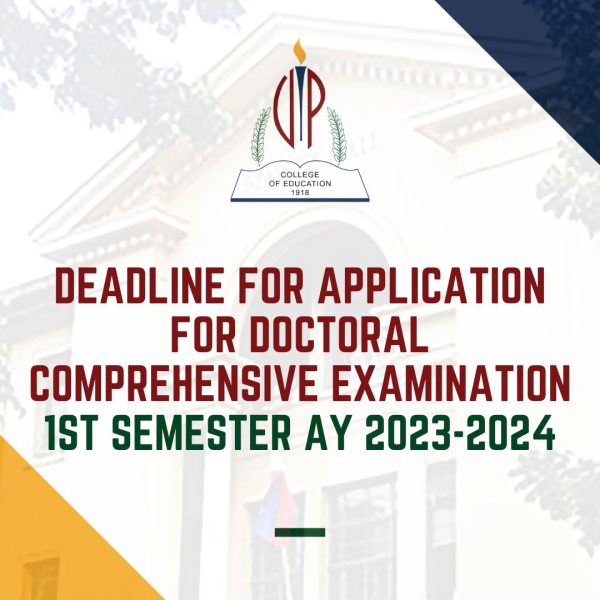 UP
COLLEGE OF EDUCATION 1918

DEADLINE FOR APPLICATION FOR DOCTORAL COMPREHENSIVE EXAMINATION
1ST SEMESTER AY 2023-2024